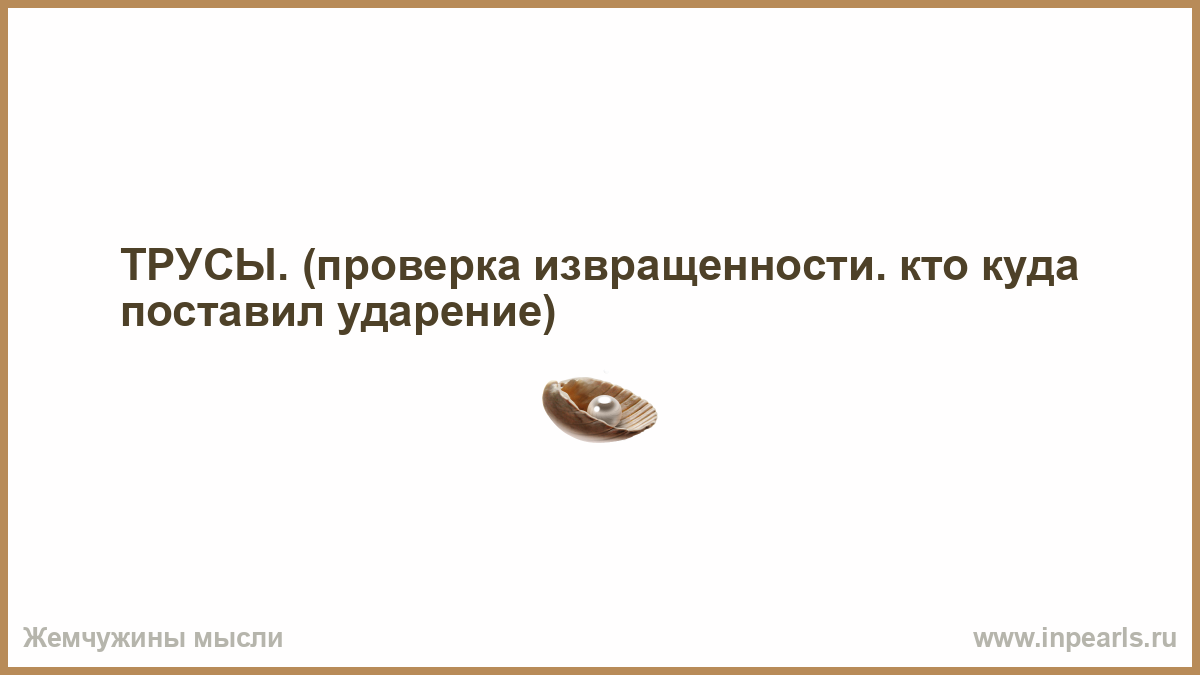 ТРУСЫ. (проверка извращенности. кто куда поставил ударение)

Жемчужины мысли

www.inpearls.ru